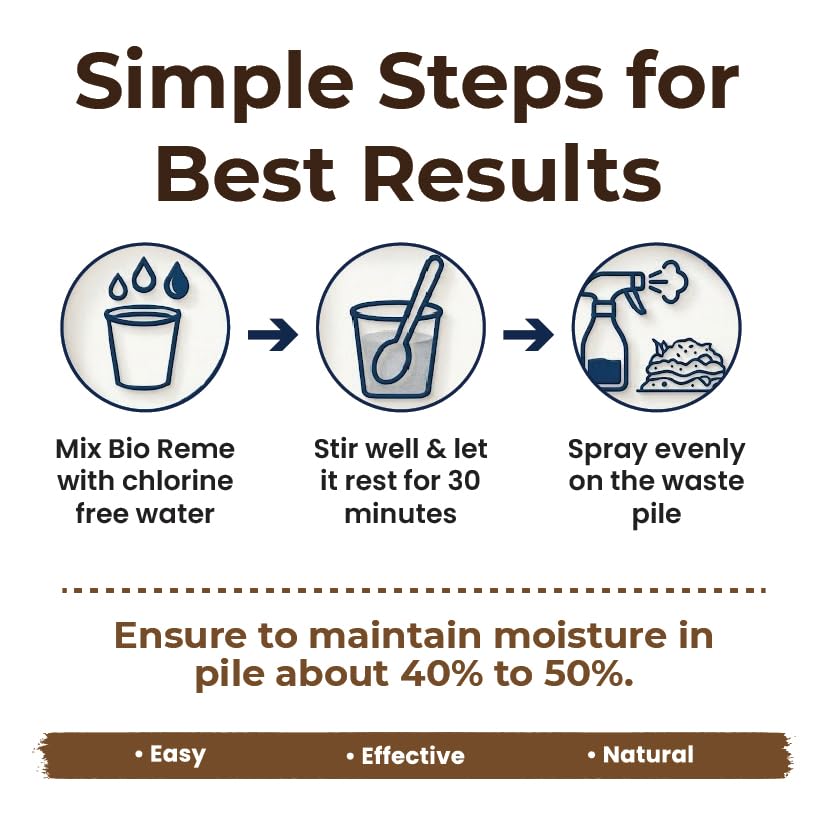 Simple Steps for Best Results

Mix Bio Reme with chlorine free water

Stir well & let it rest for 30 minutes

Spray evenly on the waste pile

Ensure to maintain moisture in pile about 40% to 50%.

• Easy • Effective • Natural